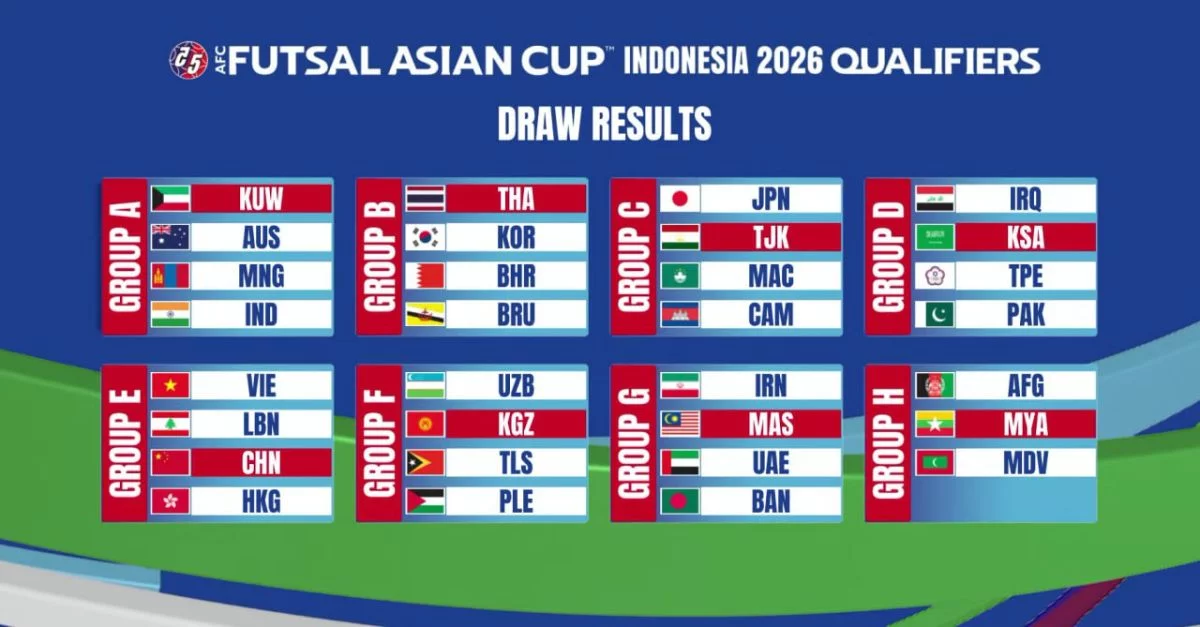 AFC FUTSAL ASIAN CUP™ INDONESIA 2026 QUALIFIERS
DRAW RESULTS

GROUP A
KUW
AUS
MNG
IND

GROUP B
THA
KOR
BHR
BRU

GROUP C
JPN
TJK
MAC
CAM

GROUP D
IRQ
KSA
TPE
PAK

GROUP E
VIE
LBN
CHN
HKG

GROUP F
UZB
KGZ
TLS
PLE

GROUP G
IRN
MAS
UAE
BAN

GROUP H
AFG
MYA
MDV